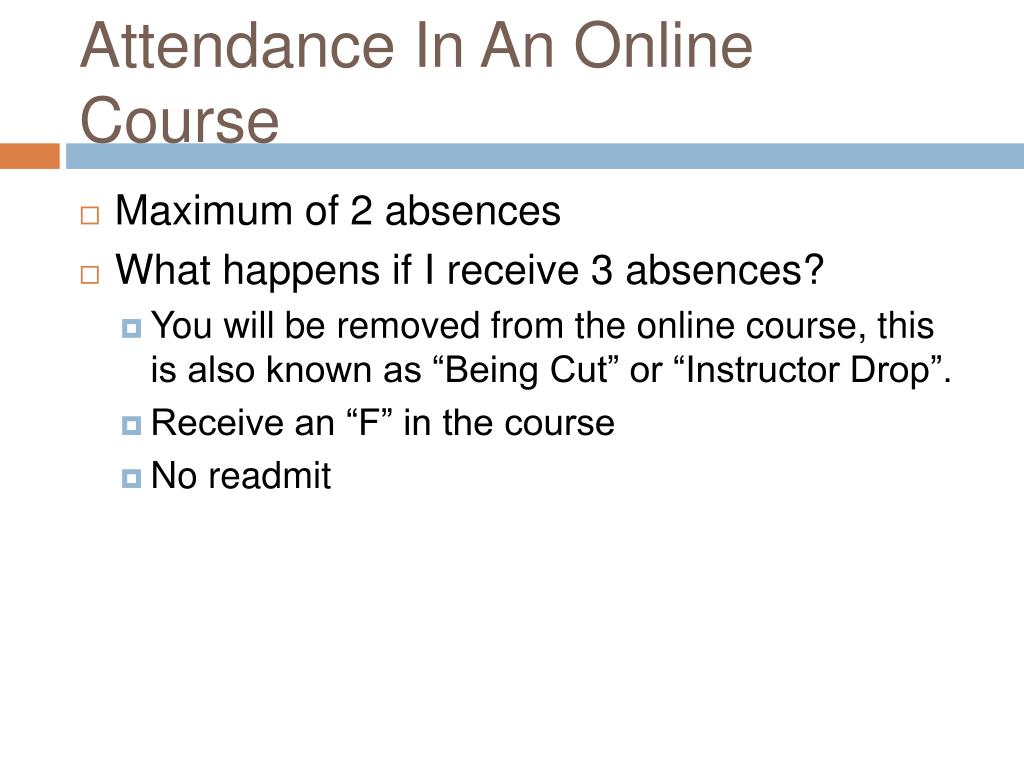 Attendance In An Online Course

Maximum of 2 absences

What happens if I receive 3 absences?

You will be removed from the online course, this is also known as “Being Cut” or “Instructor Drop”.

Receive an “F” in the course

No readmit